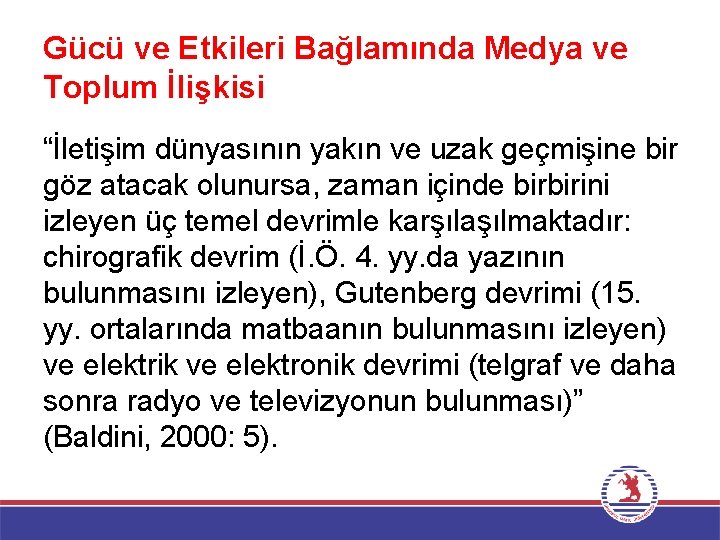 Gücü ve Etkileri Bağlamında Medya ve Toplum İlişkisi

“İletişim dünyasının yakın ve uzak geçmişine bir göz atacak olunursa, zaman içinde birbirini izleyen üç temel devrimle karşılaşılmaktadır: chirografik devrim (İ.Ö. 4. yy.da yazının bulunmasını izleyen), Gutenberg devrimi (15. yy. ortalarında matbaanın bulunmasını izleyen) ve elektrik ve elektronik devrimi (telgraf ve daha sonra radyo ve televizyonun bulunması)” (Baldini, 2000: 5).